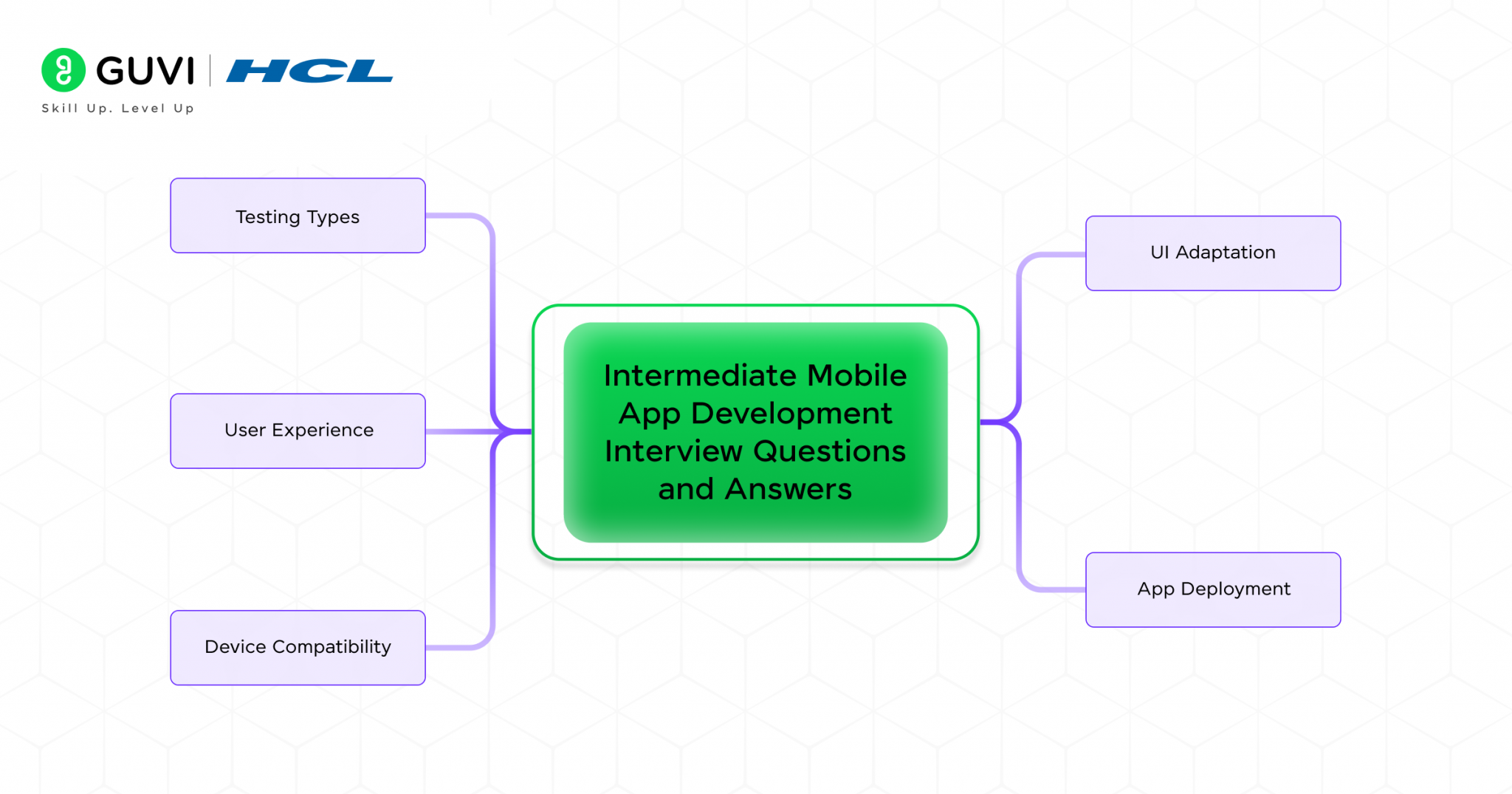 GUVI | HCL
Skill Up. Level Up

Testing Types

User Experience

Device Compatibility

Intermediate Mobile App Development Interview Questions and Answers

UI Adaptation

App Deployment